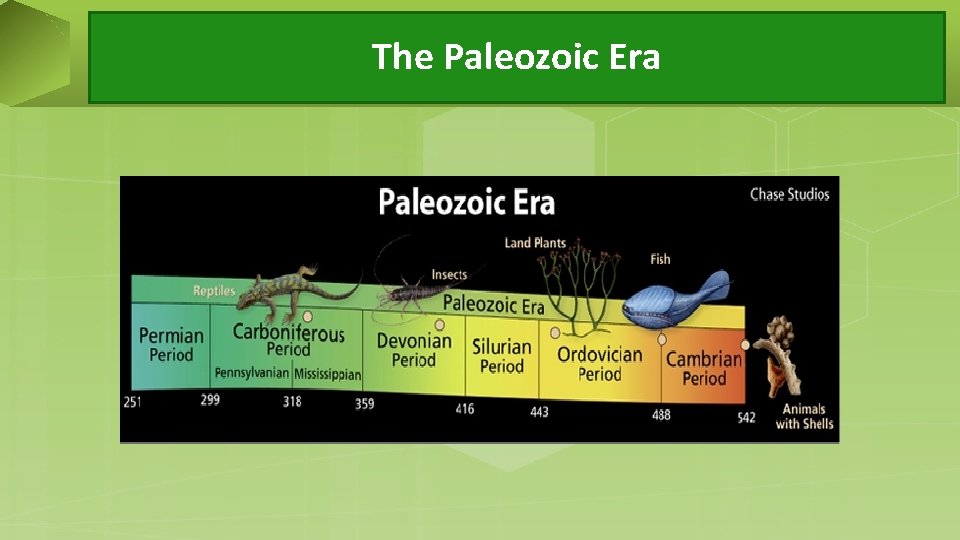 The Paleozoic Era

Paleozoic Era

Chase Studios

Land Plants

Fish

Insects

Reptiles

Paleozoic Era

Permian Period

Carboniferous Period

Pennsylvanian

Mississippian

Devonian Period

Silurian Period

Ordovician Period

Cambrian Period

251

299

318

359

416

443

488

542

Animals with Shells